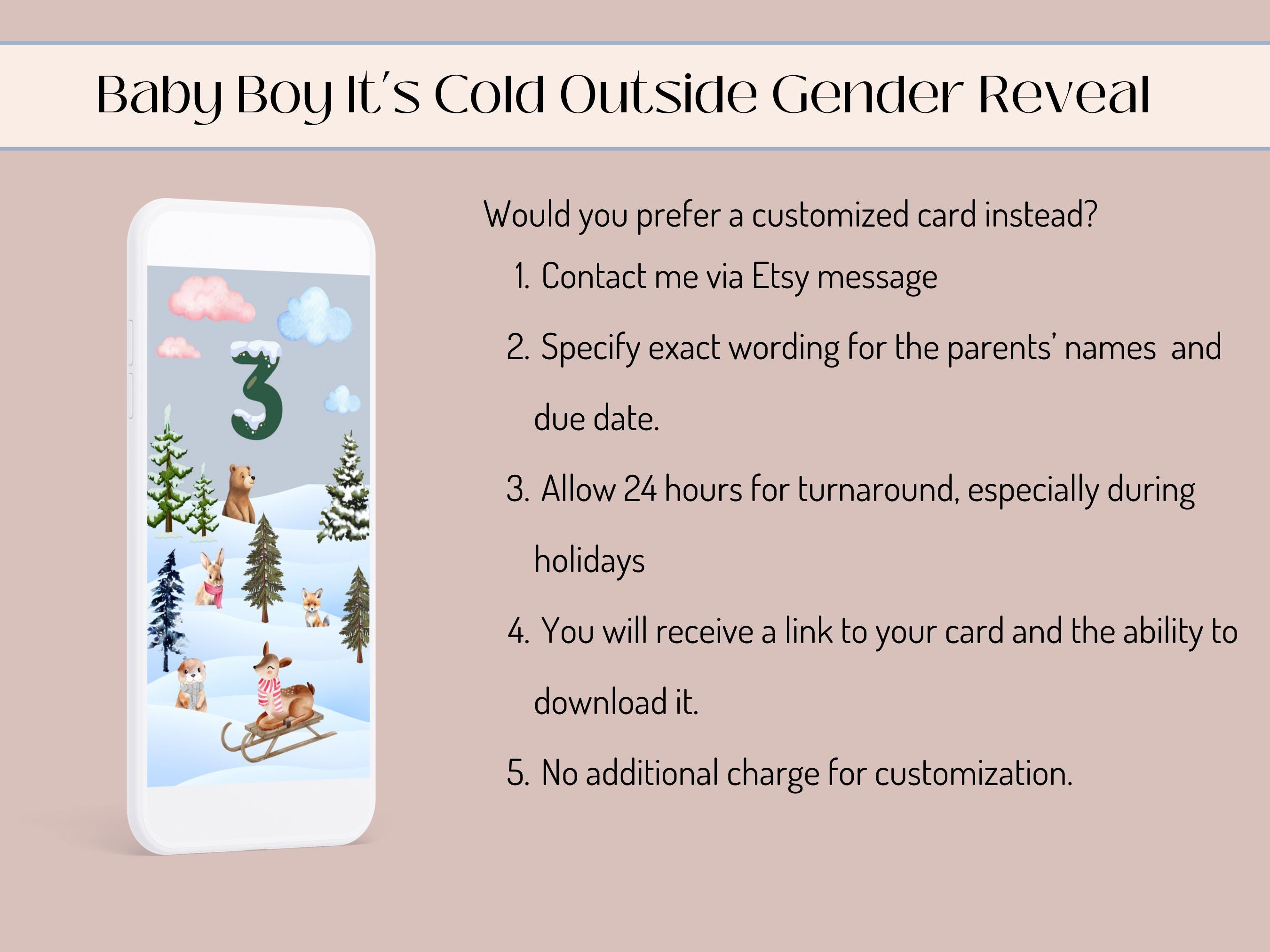 Baby Boy It's Cold Outside Gender Reveal

3

Would you prefer a customized card instead?

1. Contact me via Etsy message
2. Specify exact wording for the parents' names and due date.
3. Allow 24 hours for turnaround, especially during holidays
4. You will receive a link to your card and the ability to download it.
5. No additional charge for customization.